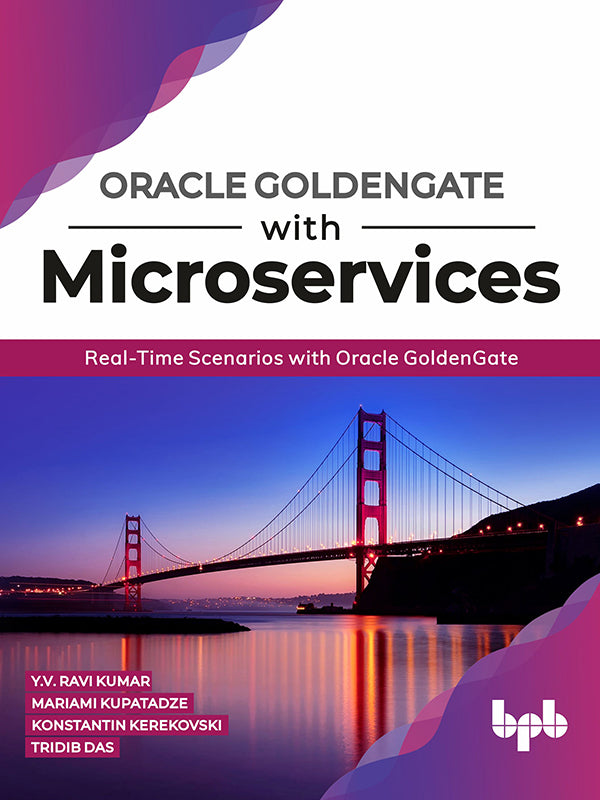 ORACLE GOLDENGATE
with
Microservices

Real-Time Scenarios with Oracle GoldenGate

Y.V. RAVI KUMAR
MARIAMI KUPATADZE
KONSTANTIN KEREKOVSKI
TRIDIB DAS

bpb